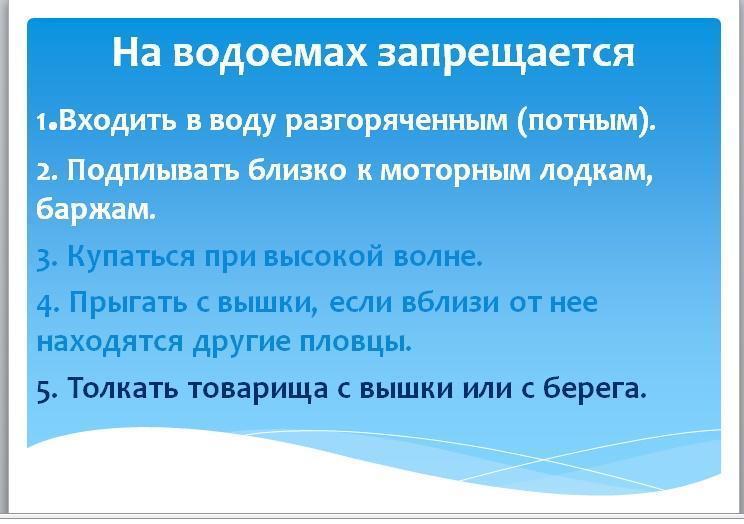 На водоемах запрещается

1.Входить в воду разгоряченным (потным).

2. Подплывать близко к моторным лодкам, баржам.

3. Купаться при высокой волне.

4. Прыгать с вышки, если вблизи от нее находятся другие пловцы.

5. Толкать товарища с вышки или с берега.